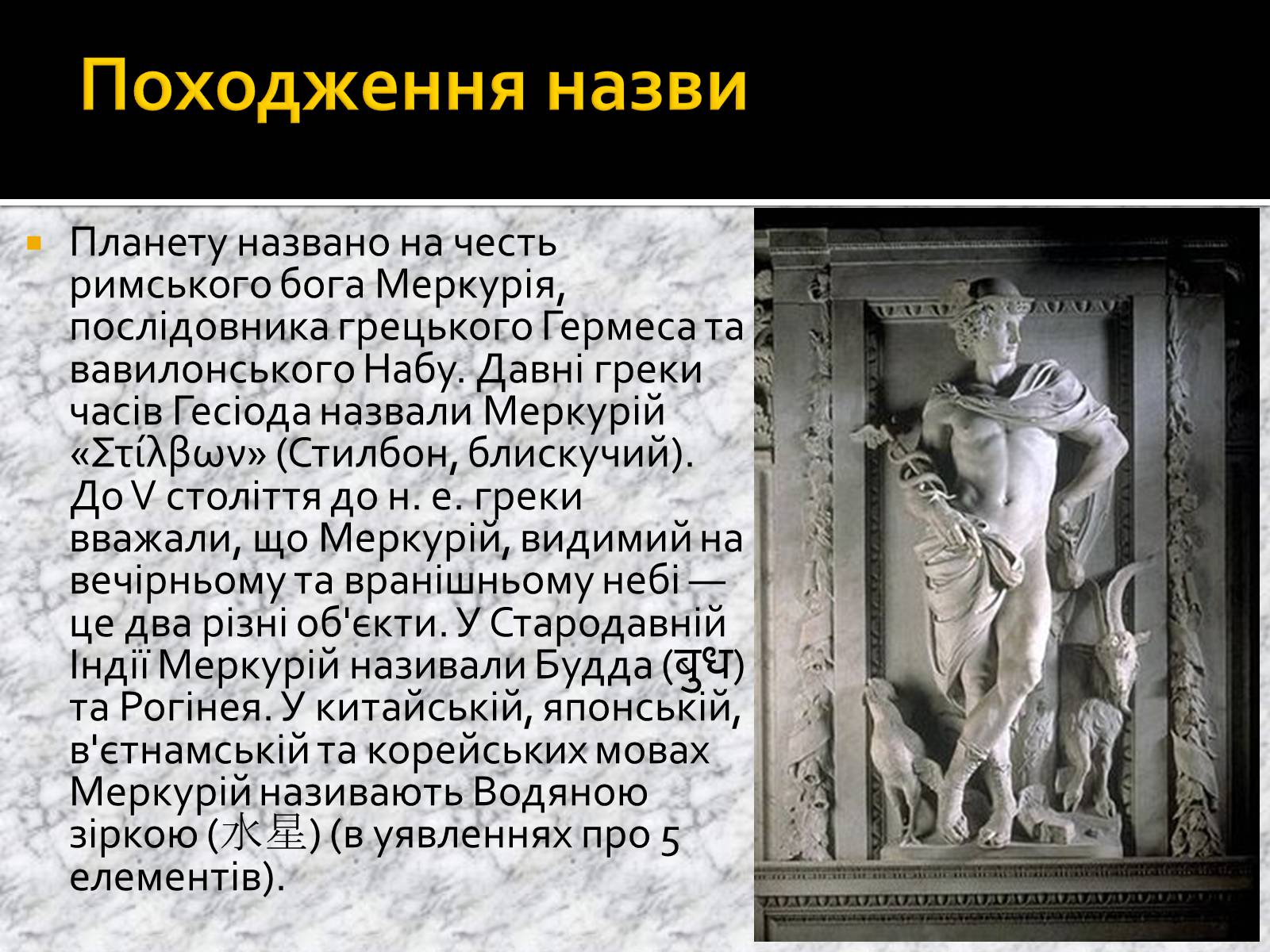 Походження назви

Планету названо на честь римського бога Меркурія, послідовника грецького Гермеса та вавилонського Набу. Давні греки часів Гесіода назвали Меркурій «Στίλβων» (Стилбон, блискучий). До V століття до н. е. греки вважали, що Меркурій, видимий на вечірньому та вранішньому небі — це два різні об'єкти. У Стародавній Індії Меркурій називали Будда (बुध) та Рогінея. У китайській, японській, в'єтнамській та корейських мовах Меркурій називають Водяною зіркою (水星) (в уявленнях про 5 елементів).